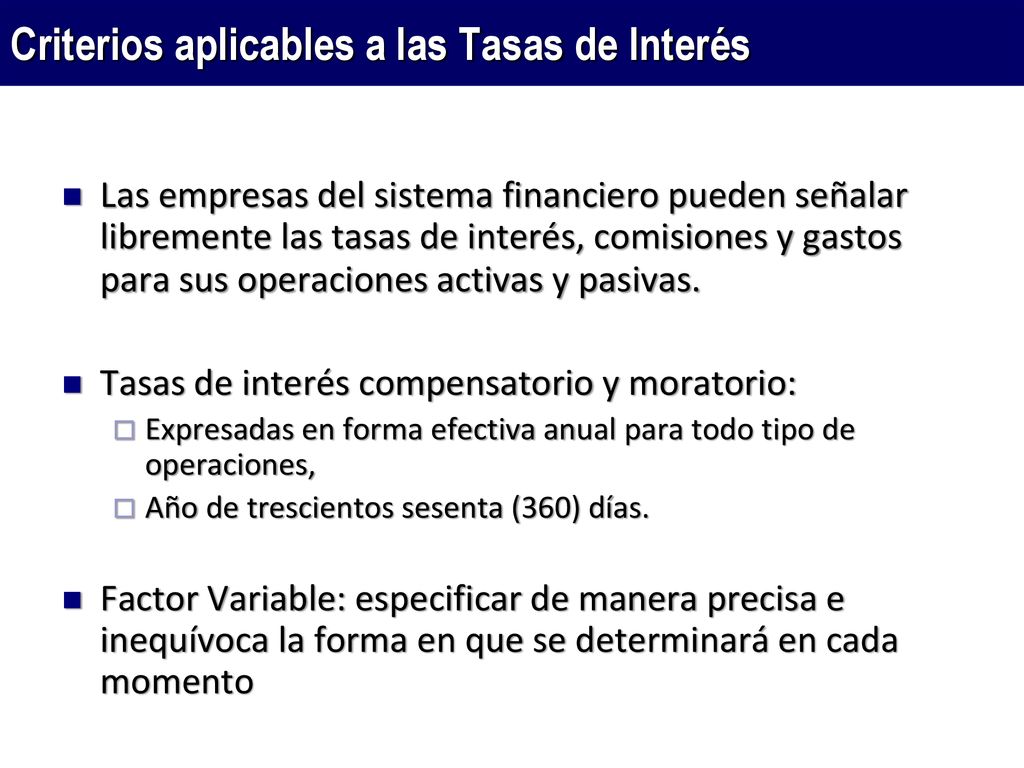 Criterios aplicables a las Tasas de Interés

Las empresas del sistema financiero pueden señalar libremente las tasas de interés, comisiones y gastos para sus operaciones activas y pasivas.

Tasas de interés compensatorio y moratorio:

Expresadas en forma efectiva anual para todo tipo de operaciones,

Año de trescientos sesenta (360) días.

Factor Variable: especificar de manera precisa e inequívoca la forma en que se determinará en cada momento